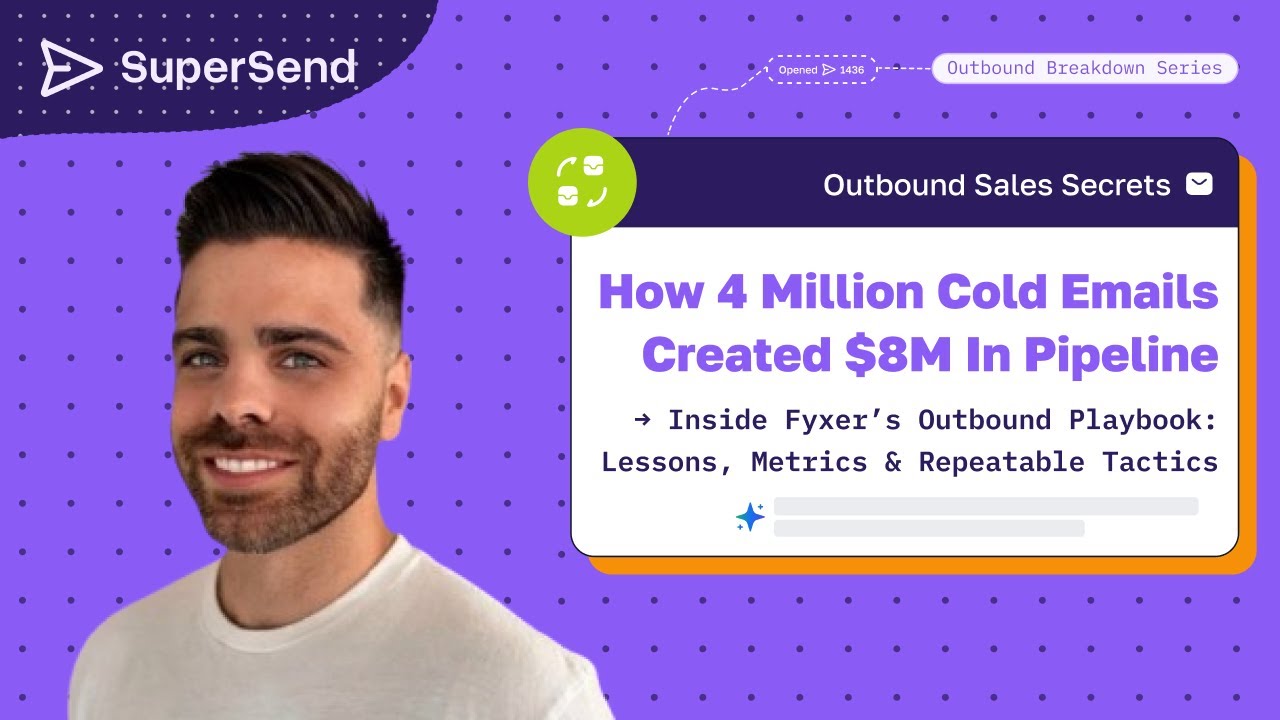 SuperSend

Opened 1436

Outbound Breakdown Series

Outbound Sales Secrets

How 4 Million Cold Emails Created $8M In Pipeline

→ Inside Fyxer's Outbound Playbook: Lessons, Metrics & Repeatable Tactics